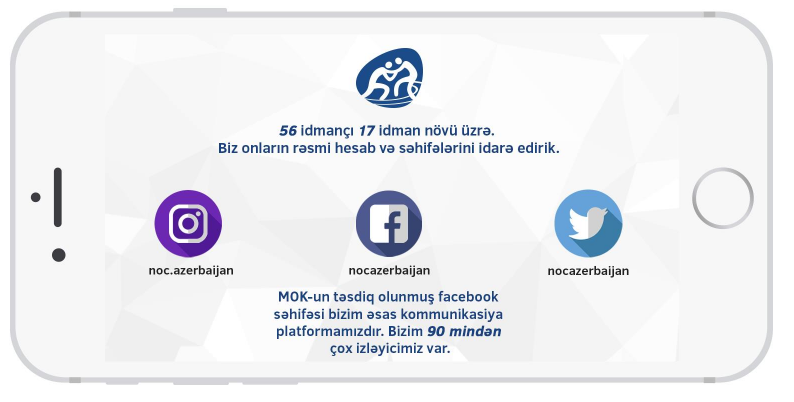 56 idmançı 17 idman növü üzrə.
Biz onların rəsmi hesab və səhifələrini idarə edirik.

noc.azerbaijan

nocazerbaijan

nocazerbaijan

MOK-un təsdiq olunmuş facebook səhifəsi bizim əsas kommunikasiya platformamızdır. Bizim 90 mindən çox izləyicimiz var.